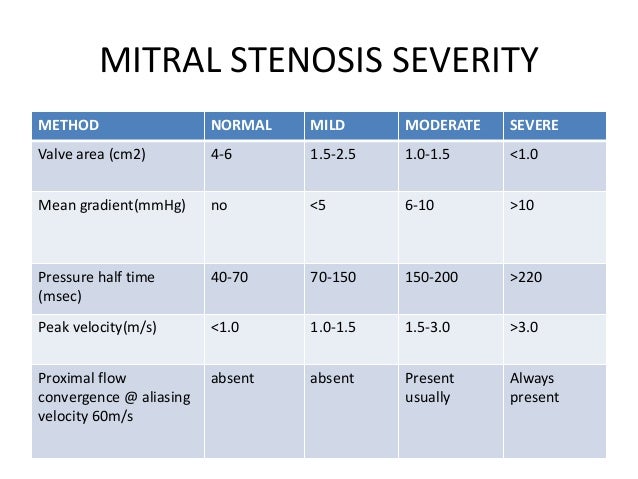 MITRAL STENOSIS SEVERITY

| METHOD | NORMAL | MILD | MODERATE | SEVERE |
|---|---|---|---|---|
| Valve area (cm2) | 4-6 | 1.5-2.5 | 1.0-1.5 | <1.0 |
| Mean gradient(mmHg) | no | <5 | 6-10 | >10 |
| Pressure half time (msec) | 40-70 | 70-150 | 150-200 | >220 |
| Peak velocity(m/s) | <1.0 | 1.0-1.5 | 1.5-3.0 | >3.0 |
| Proximal flow convergence @ aliasing velocity 60m/s | absent | absent | Present usually | Always present |